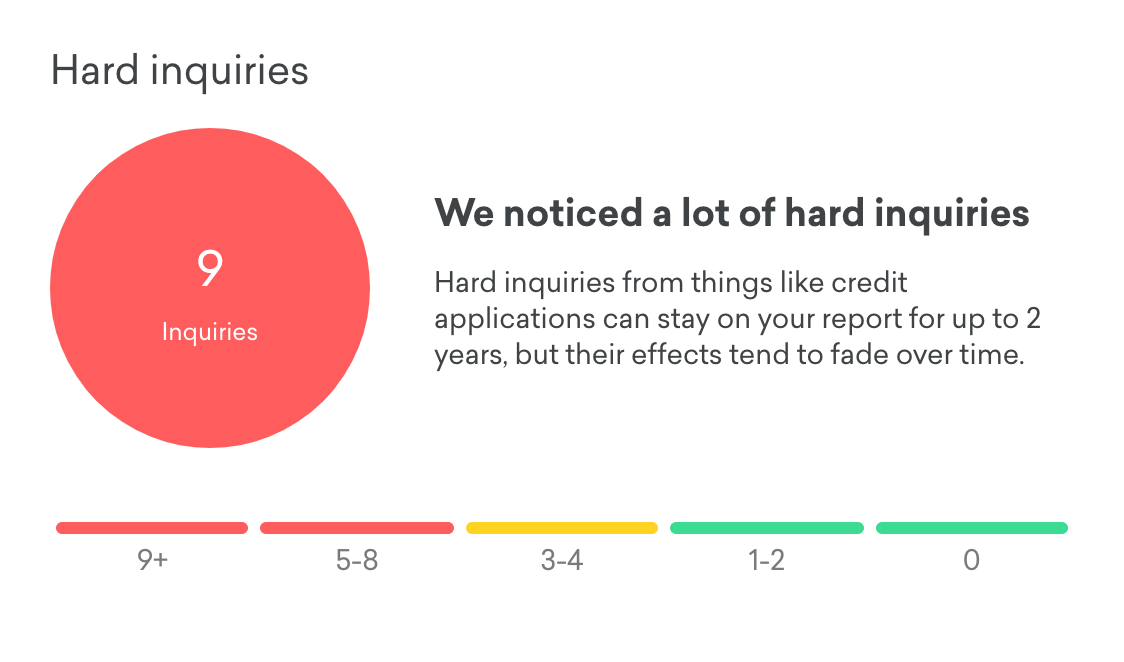 Hard inquiries

9
Inquiries

We noticed a lot of hard inquiries

Hard inquiries from things like credit applications can stay on your report for up to 2 years, but their effects tend to fade over time.

9+ 5-8 3-4 1-2 0